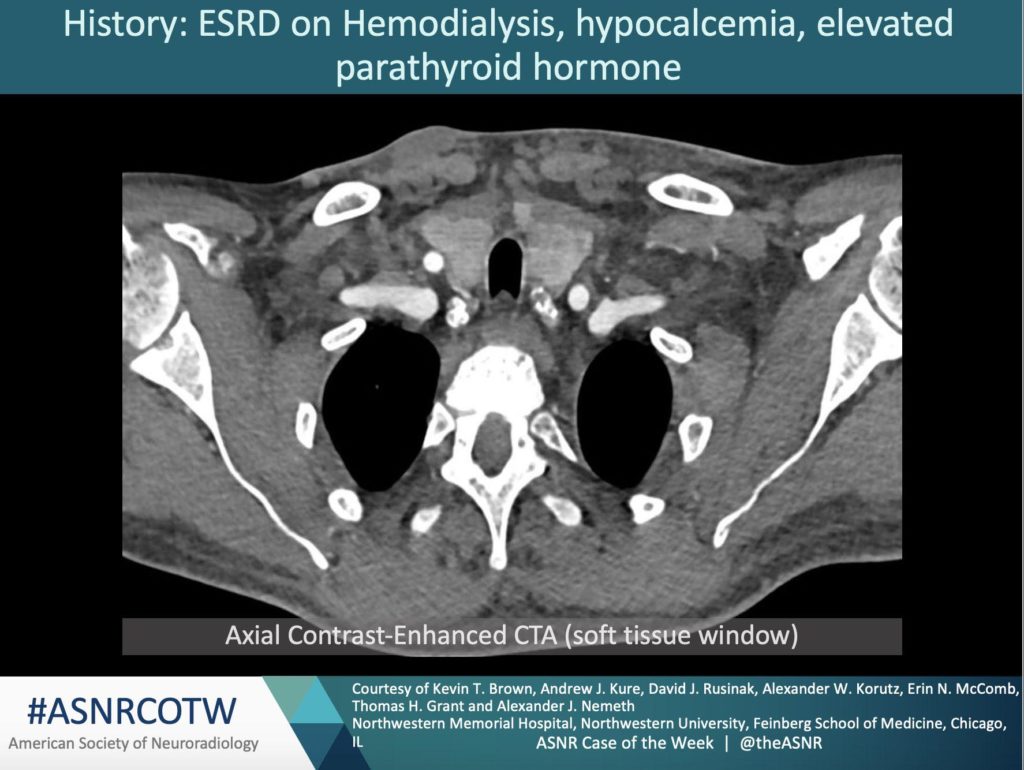 History: ESRD on Hemodialysis, hypocalcemia, elevated parathyroid hormone

Axial Contrast-Enhanced CTA (soft tissue window)

#ASNRCOTW
American Society of Neuroradiology

Courtesy of Kevin T. Brown, Andrew J. Kure, David J. Rusinak, Alexander W. Korutz, Erin N. McComb, Thomas H. Grant and Alexander J. Nemeth
Northwestern Memorial Hospital, Northwestern University, Feinberg School of Medicine, Chicago, IL
ASNR Case of the Week | @theASNR